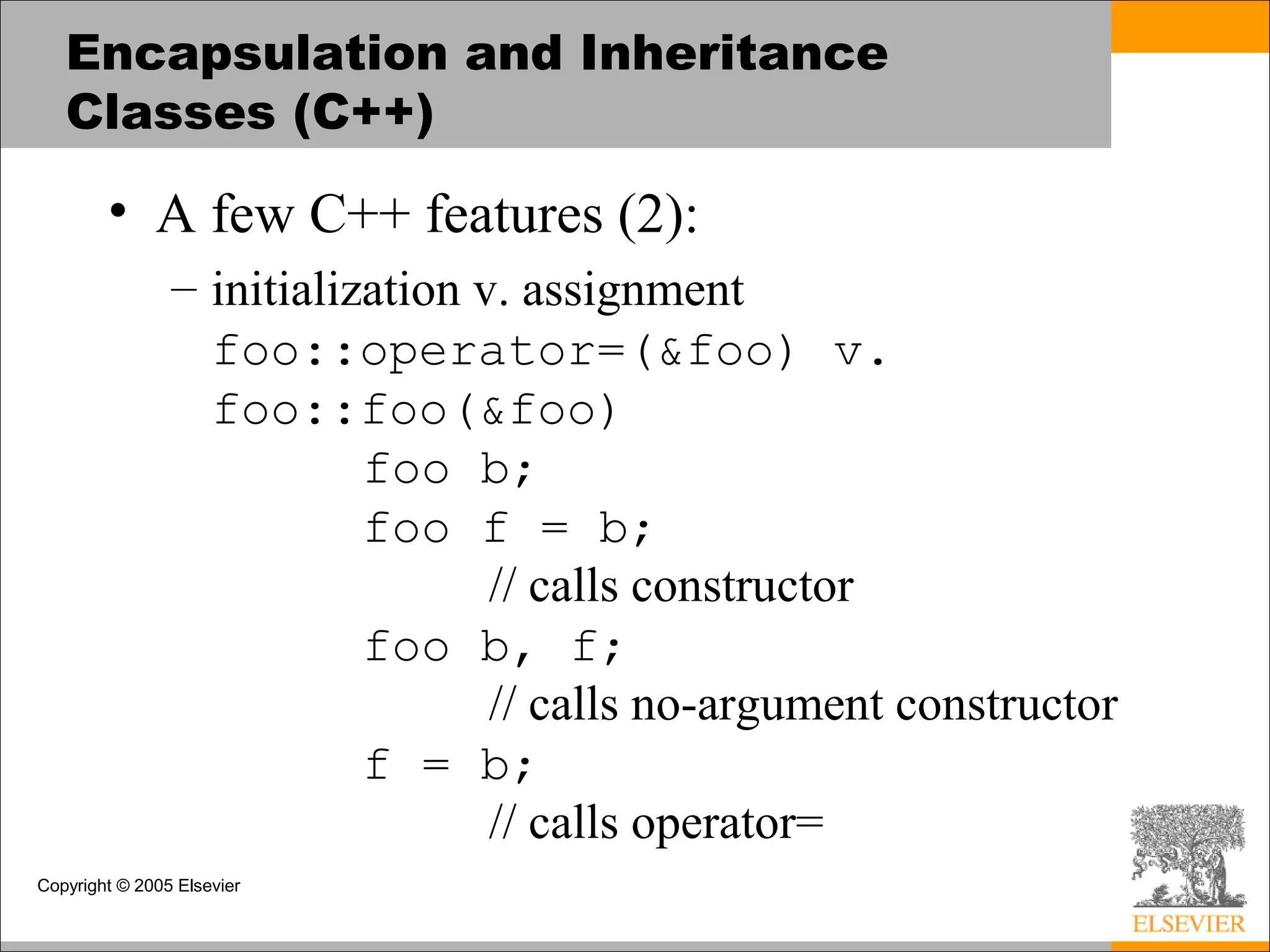 Encapsulation and Inheritance Classes (C++)

• A few C++ features (2):

– initialization v. assignment

foo::operator=(&foo) v.
foo::foo(&foo)

foo b;
foo f = b;
// calls constructor
foo b, f;
// calls no-argument constructor
f = b;
// calls operator=

Copyright © 2005 Elsevier

ELSEVIER